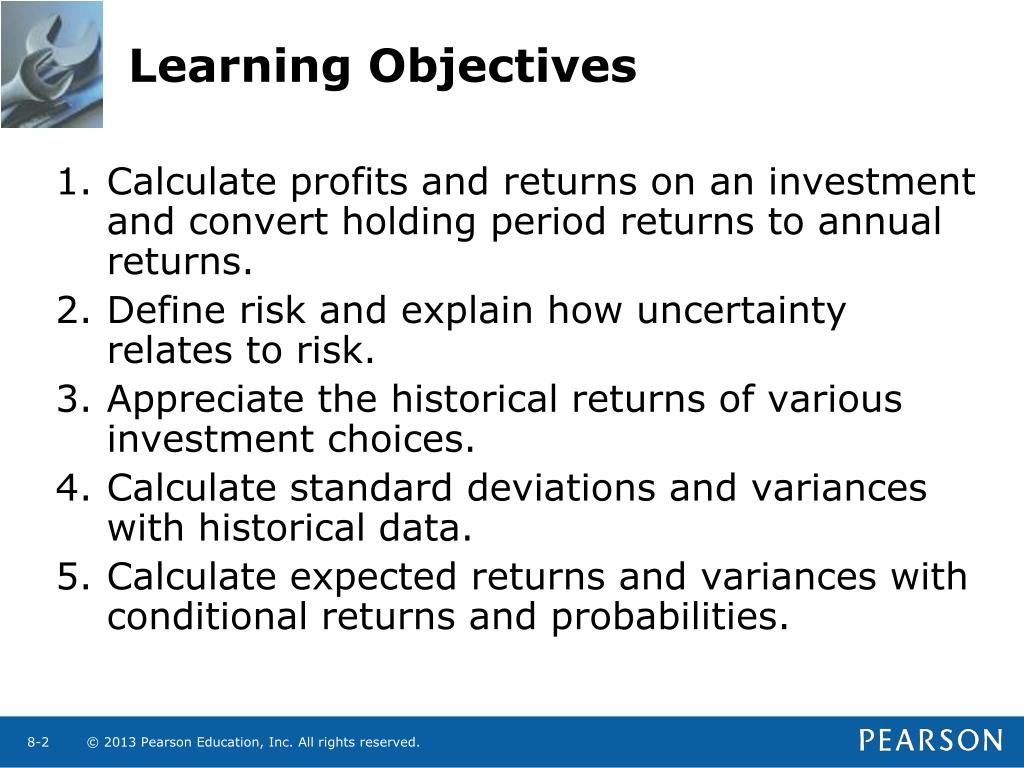 Learning Objectives

1. Calculate profits and returns on an investment and convert holding period returns to annual returns.
2. Define risk and explain how uncertainty relates to risk.
3. Appreciate the historical returns of various investment choices.
4. Calculate standard deviations and variances with historical data.
5. Calculate expected returns and variances with conditional returns and probabilities.

8-2 © 2013 Pearson Education, Inc. All rights reserved.

PEARSON